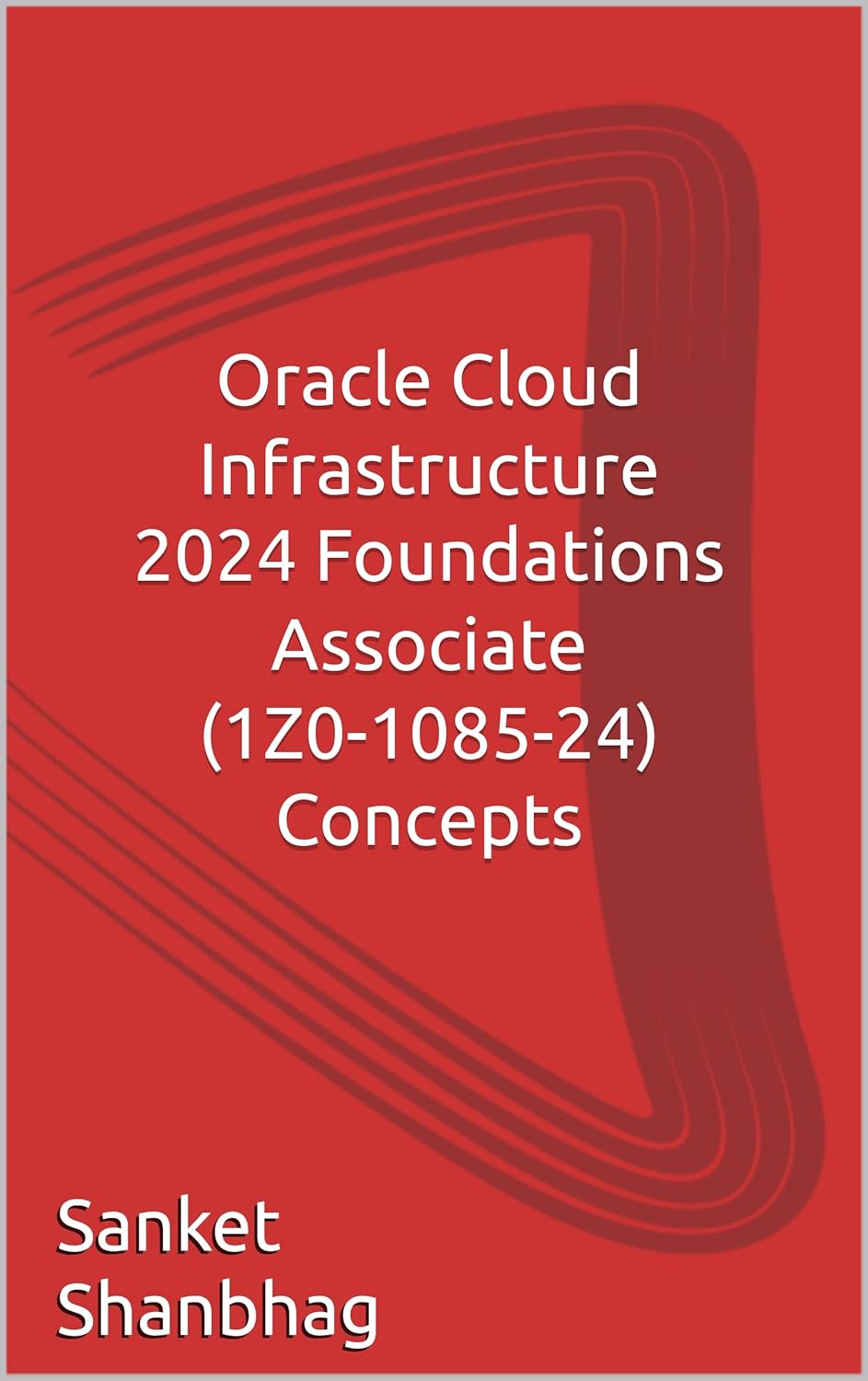 Oracle Cloud Infrastructure 2024 Foundations Associate (1Z0-1085-24) Concepts

Sanket Shanbhag